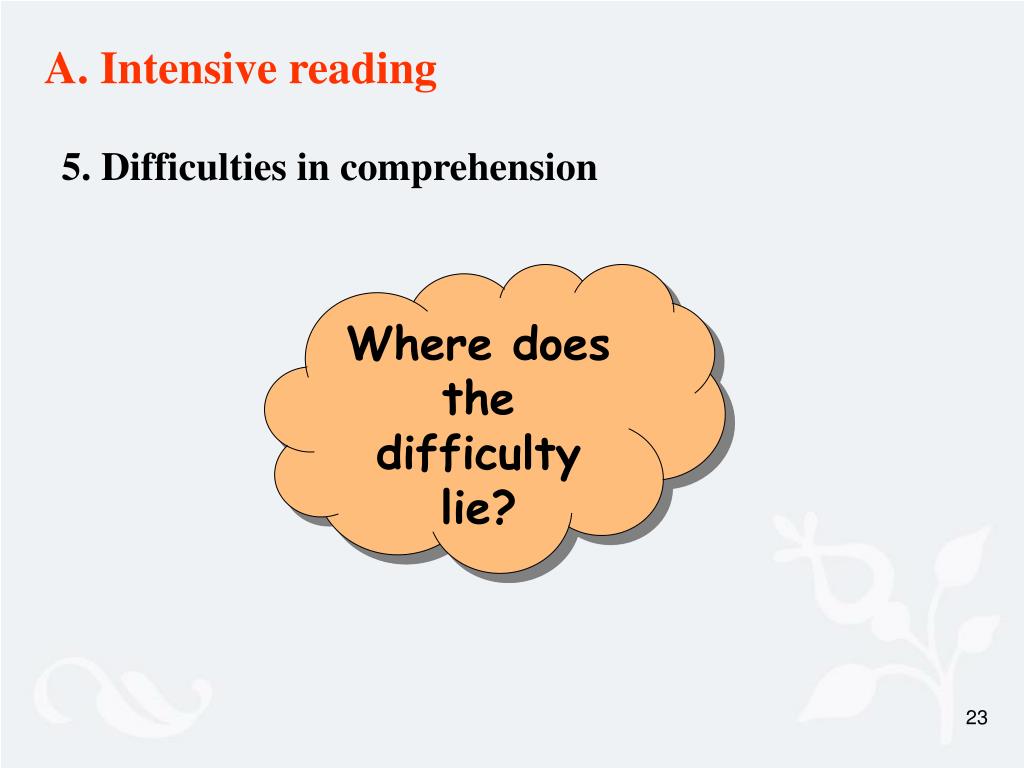 A. Intensive reading

5. Difficulties in comprehension

Where does the difficulty lie?

23